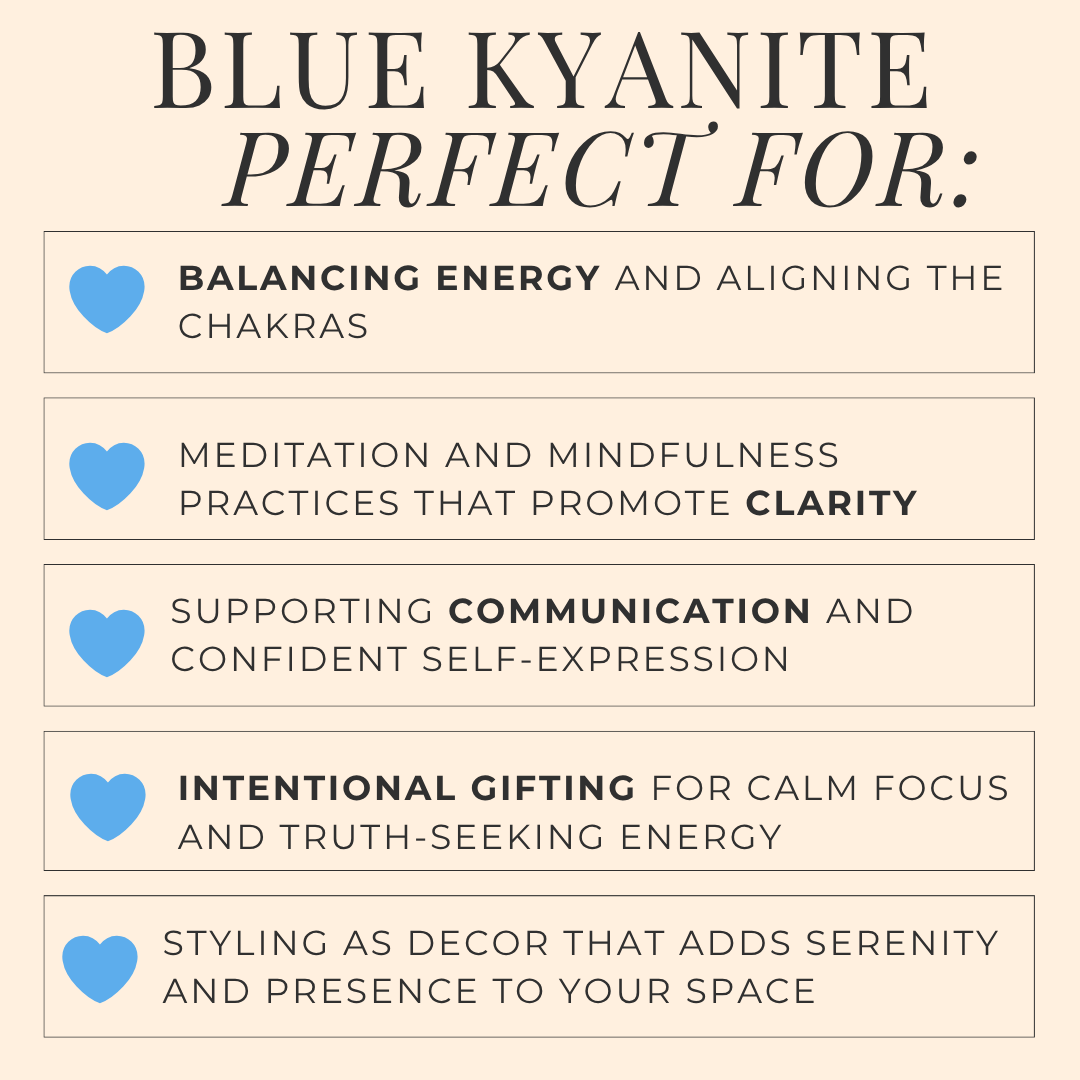 BLUE KYANITE
PERFECT FOR:

BALANCING ENERGY AND ALIGNING THE CHAKRAS

MEDITATION AND MINDFULNESS PRACTICES THAT PROMOTE CLARITY

SUPPORTING COMMUNICATION AND CONFIDENT SELF-EXPRESSION

INTENTIONAL GIFTING FOR CALM FOCUS AND TRUTH-SEEKING ENERGY

STYLING AS DECOR THAT ADDS SERENITY AND PRESENCE TO YOUR SPACE